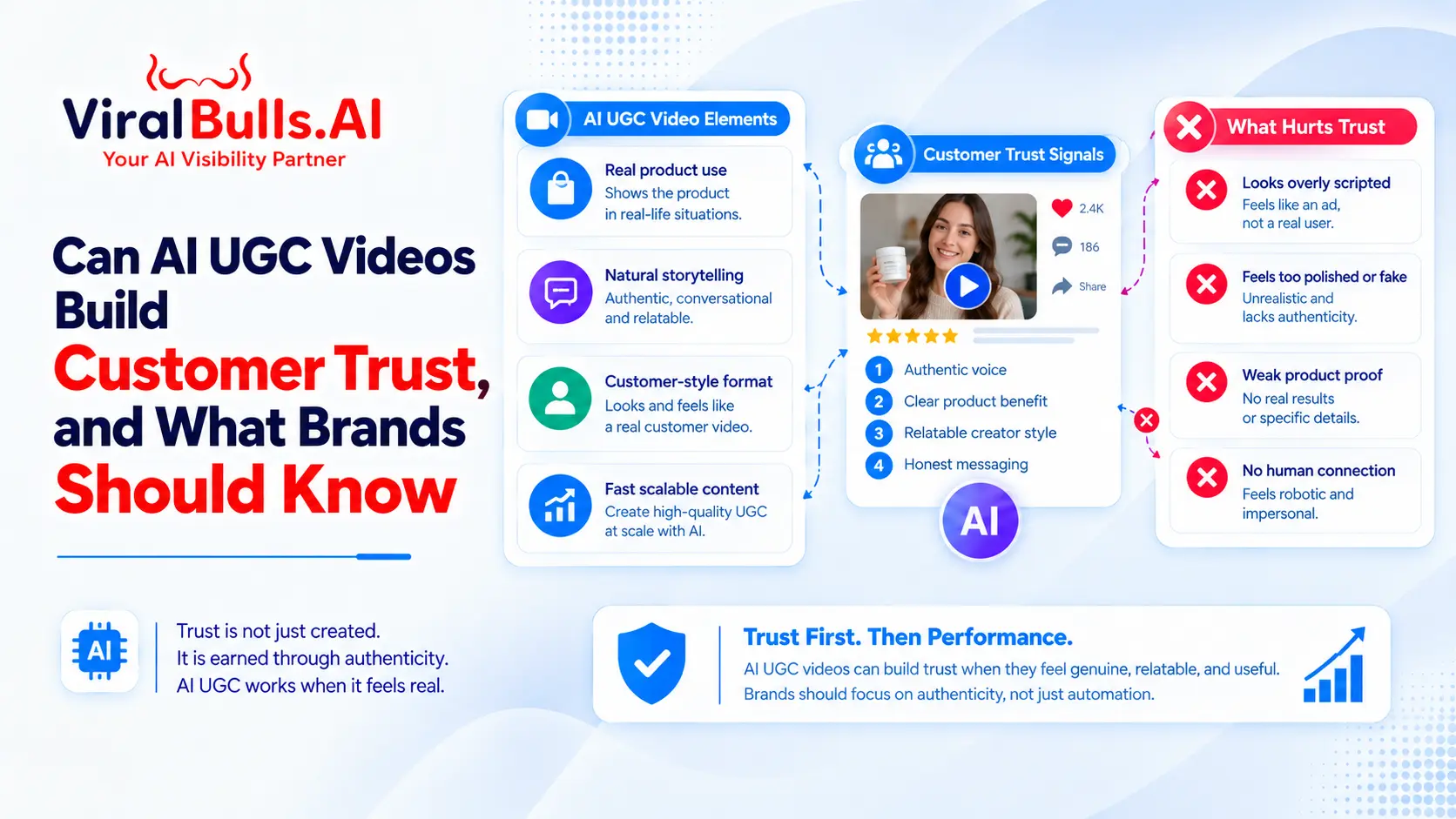 ViralBulls.AI
Your AI Visibility Partner

Can AI UGC Videos Build Customer Trust, and What Brands Should Know

AI
Trust is not just created.
It is earned through authenticity.
AI UGC works when it feels real.

AI UGC Video Elements

Real product use
Shows the product in real-life situations.

Natural storytelling
Authentic, conversational and relatable.

Customer-style format
Looks and feels like a real customer video.

Fast scalable content
Create high-quality UGC at scale with AI.

Customer Trust Signals

2.4K
186
Share

1 Authentic voice
2 Clear product benefit
3 Relatable creator style
4 Honest messaging

AI

What Hurts Trust

Looks overly scripted
Feels like an ad, not a real user.

Feels too polished or fake
Unrealistic and lacks authenticity.

Weak product proof
No real results or specific details.

No human connection
Feels robotic and impersonal.

Trust First. Then Performance.
AI UGC videos can build trust when they feel genuine, relatable, and useful.
Brands should focus on authenticity, not just automation.